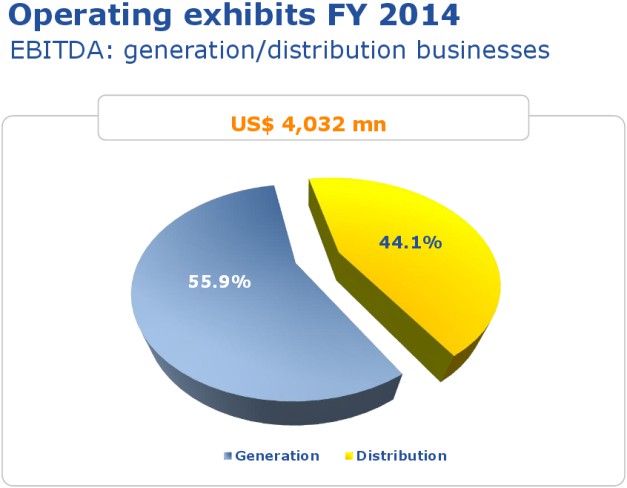 Operating exhibits FY 2014
EBITDA: generation/distribution businesses

US$ 4,032 mn

55.9%

44.1%

Generation Distribution